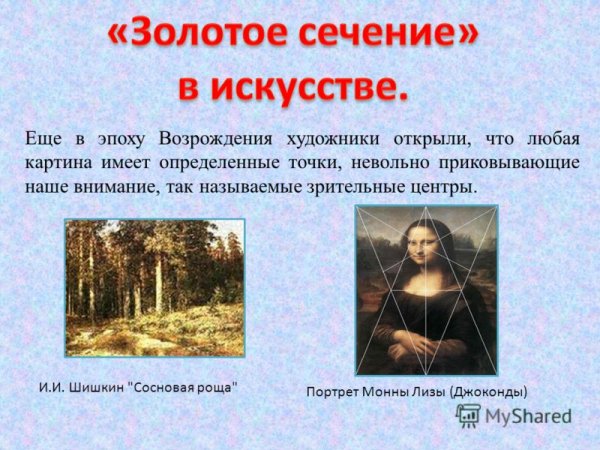 «Золотое сечение» в искусстве.

Еще в эпоху Возрождения художники открыли, что любая картина имеет определенные точки, невольно приковывающие наше внимание, так называемые зрительные центры.

И.И. Шишкин "Сосновая роща"

Портрет Монны Лизы (Джоконды)

MyShared